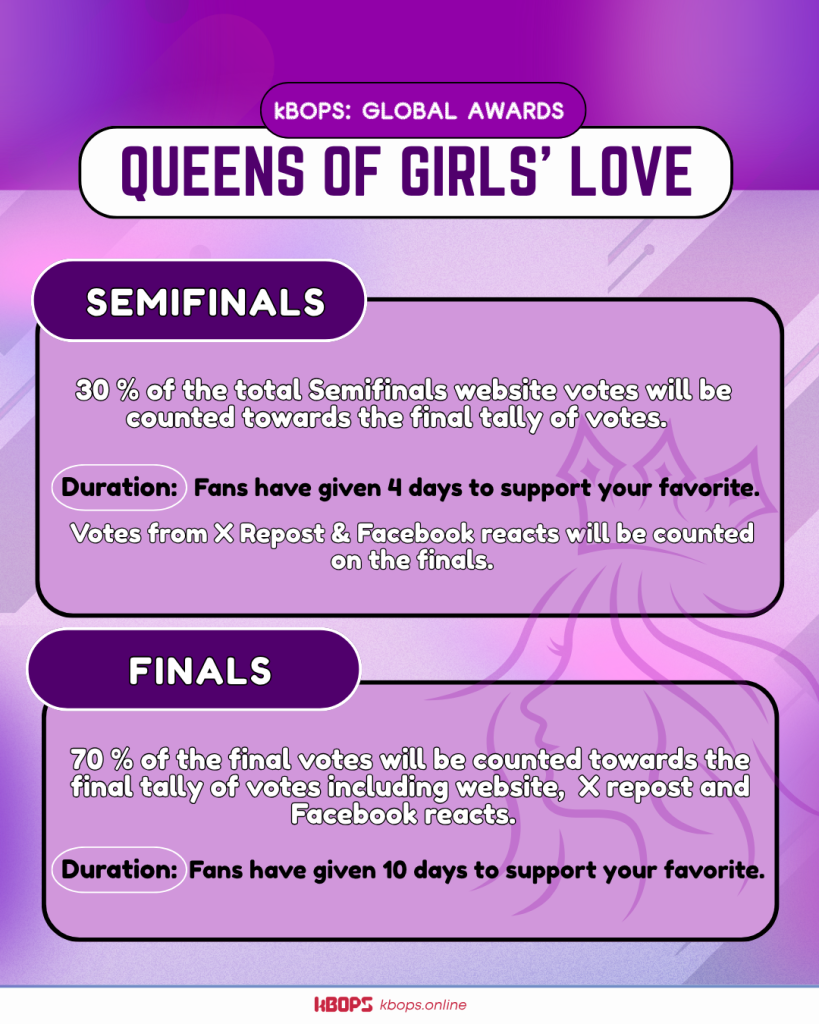 kBOPS: GLOBAL AWARDS

QUEENS OF GIRLS' LOVE

SEMIFINALS

30 % of the total Semifinals website votes will be counted towards the final tally of votes.

Duration: Fans have given 4 days to support your favorite.

Votes from X Repost & Facebook reacts will be counted on the finals.

FINALS

70 % of the final votes will be counted towards the final tally of votes including website, X repost and Facebook reacts.

Duration: Fans have given 10 days to support your favorite.

kBOPS kbops.online